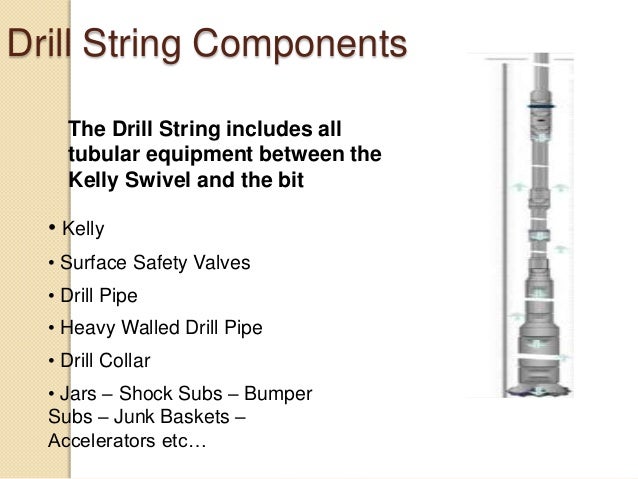 Drill String Components

The Drill String includes all tubular equipment between the Kelly Swivel and the bit

• Kelly

• Surface Safety Valves

• Drill Pipe

• Heavy Walled Drill Pipe

• Drill Collar

• Jars – Shock Subs – Bumper Subs – Junk Baskets – Accelerators etc…